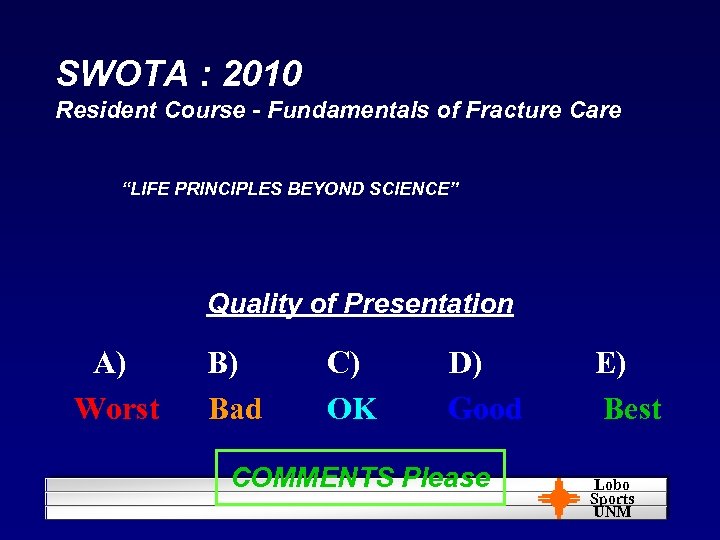 SWOTA : 2010
Resident Course - Fundamentals of Fracture Care

"LIFE PRINCIPLES BEYOND SCIENCE"

Quality of Presentation

A) Worst
B) Bad
C) OK
D) Good
E) Best

COMMENTS Please

Lobo Sports UNM